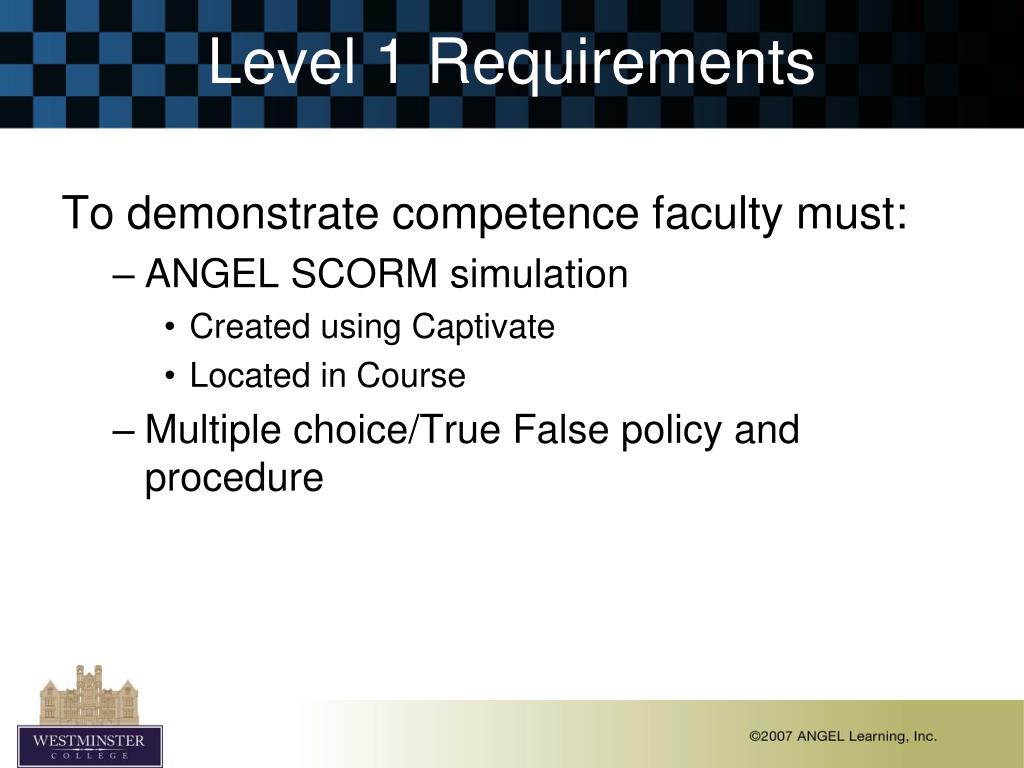 Level 1 Requirements

To demonstrate competence faculty must:

– ANGEL SCORM simulation

• Created using Captivate

• Located in Course

– Multiple choice/True False policy and procedure

WESTMINSTER
COLLEGE

©2007 ANGEL Learning, Inc.